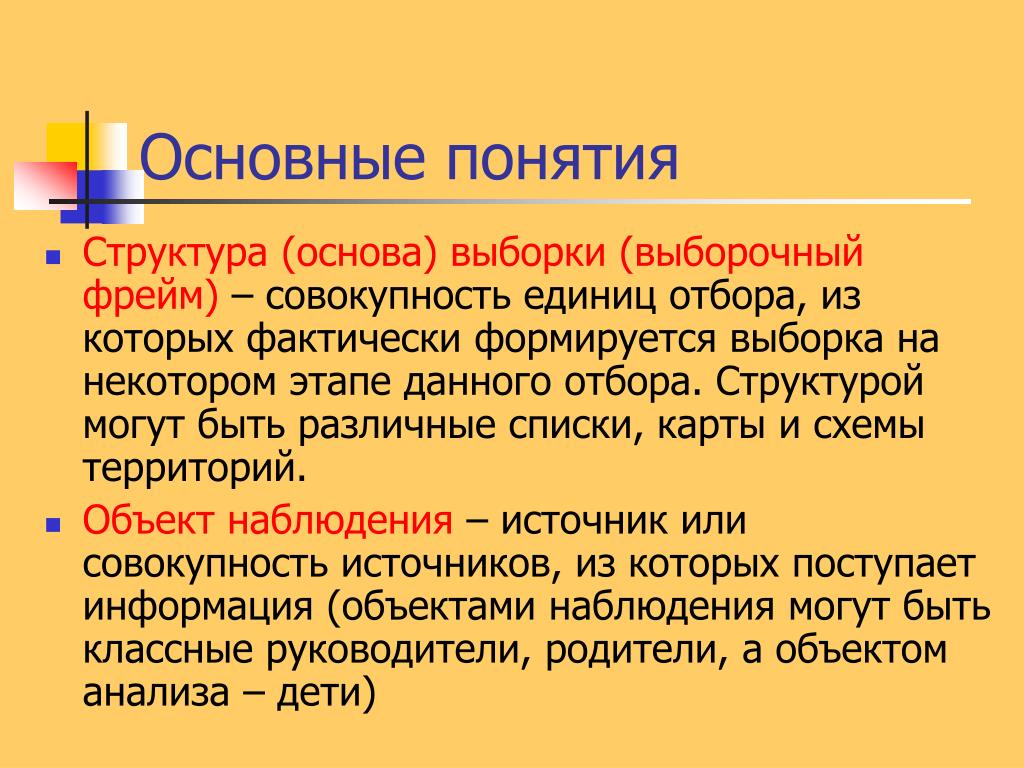 Основные понятия

Структура (основа) выборки (выборочный фрейм) – совокупность единиц отбора, из которых фактически формируется выборка на некотором этапе данного отбора. Структурой могут быть различные списки, карты и схемы территорий.

Объект наблюдения – источник или совокупность источников, из которых поступает информация (объектами наблюдения могут быть классные руководители, родители, а объектом анализа – дети)